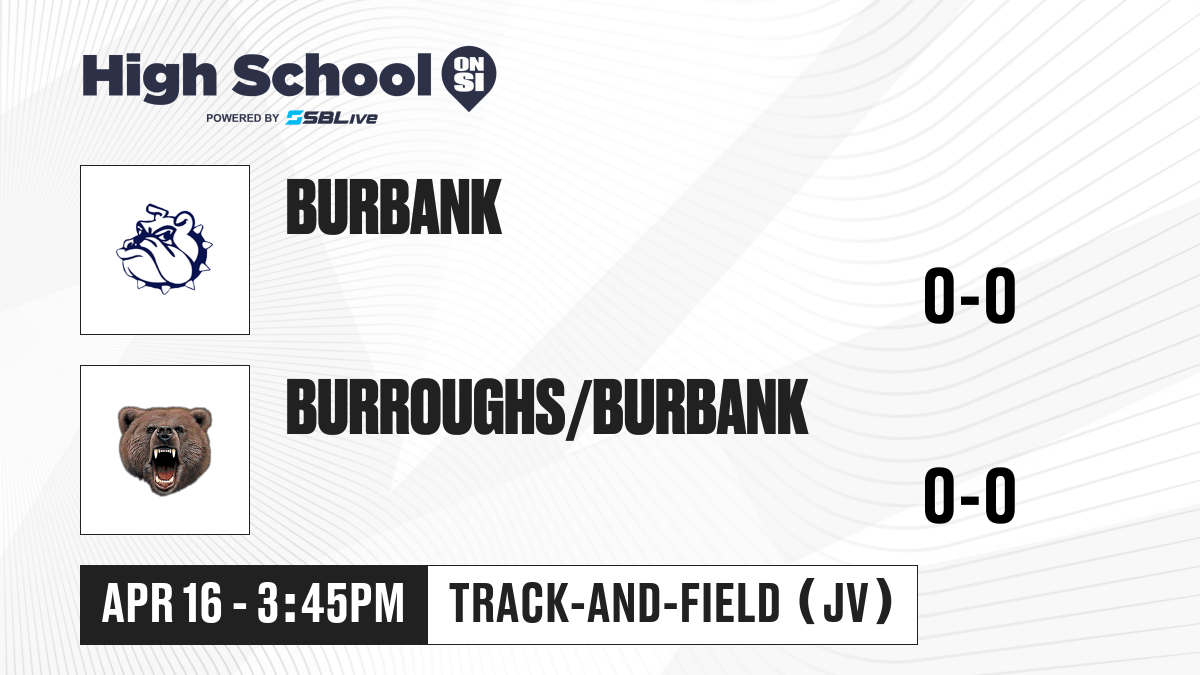 High School ON SI
POWERED BY SBLive

BURBANK

0-0

BURROUGHS/BURBANK

0-0

APR 16 - 3:45PM

TRACK-AND-FIELD (JV)